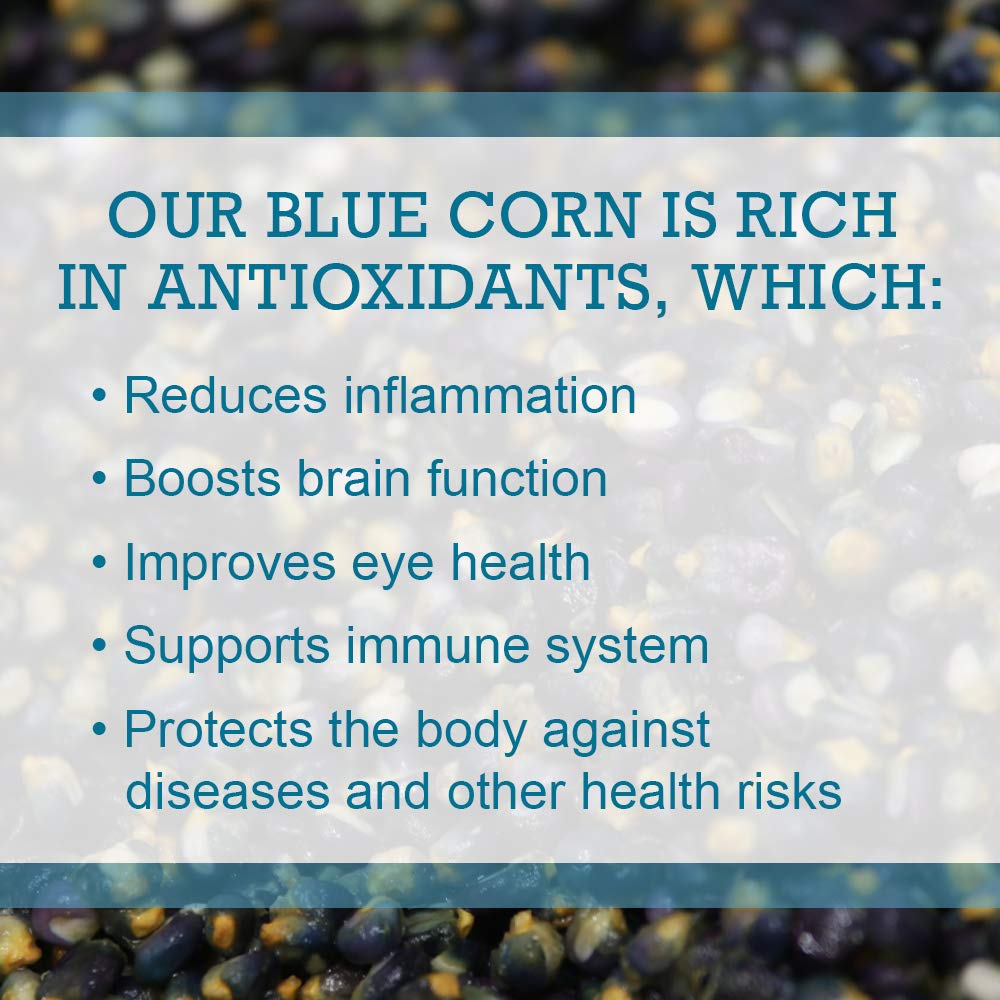 OUR BLUE CORN IS RICH IN ANTIOXIDANTS, WHICH:

• Reduces inflammation
• Boosts brain function
• Improves eye health
• Supports immune system
• Protects the body against diseases and other health risks